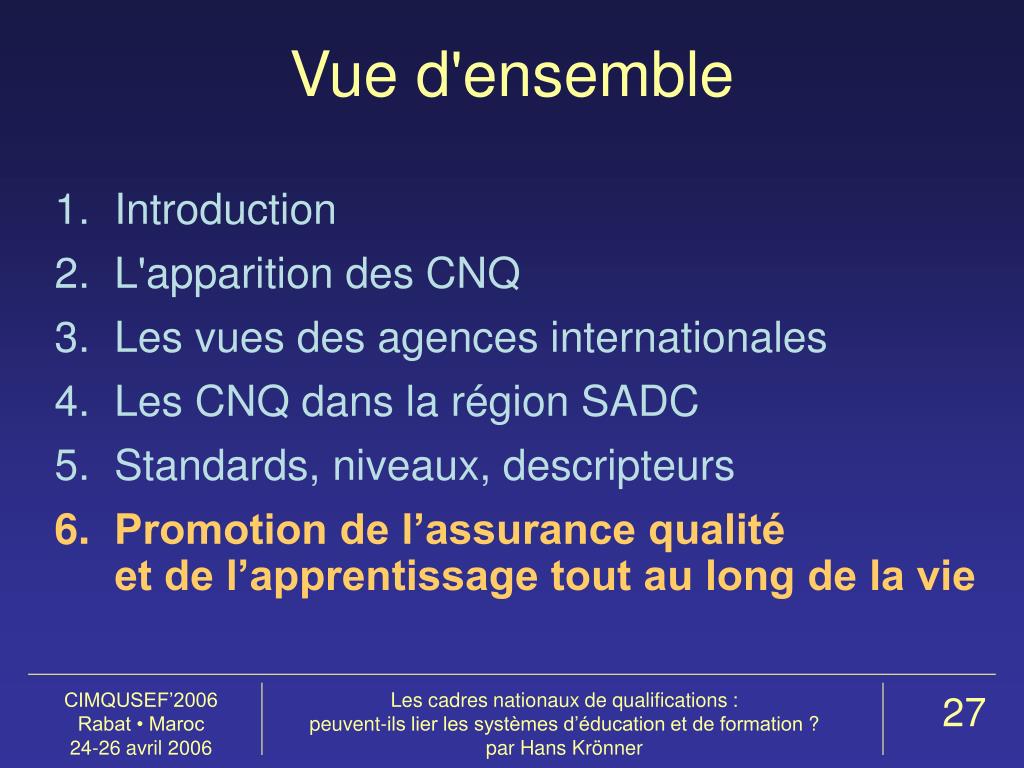 Vue d'ensemble

1. Introduction
2. L'apparition des CNQ
3. Les vues des agences internationales
4. Les CNQ dans la région SADC
5. Standards, niveaux, descripteurs
6. Promotion de l’assurance qualité et de l’apprentissage tout au long de la vie

CIMQUSEF’2006
Rabat • Maroc
24-26 avril 2006

Les cadres nationaux de qualifications :
peuvent-ils lier les systèmes d’éducation et de formation ?
par Hans Krönner

27